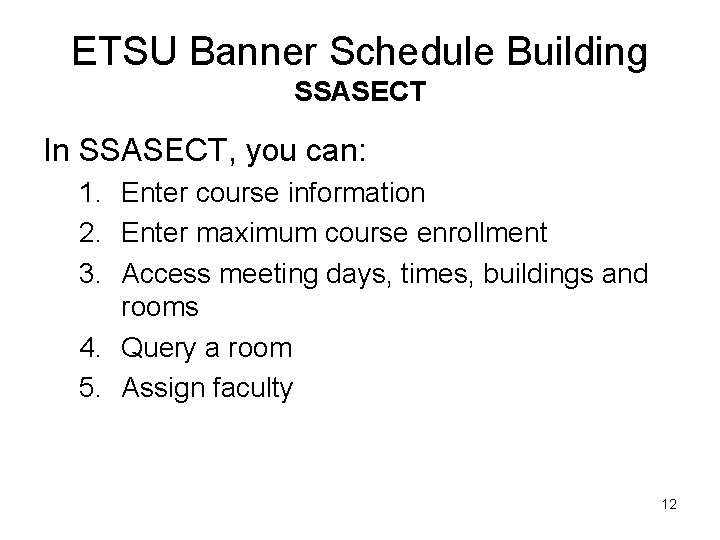 ETSU Banner Schedule Building
SSASECT

In SSASECT, you can:

1. Enter course information
2. Enter maximum course enrollment
3. Access meeting days, times, buildings and rooms
4. Query a room
5. Assign faculty

12